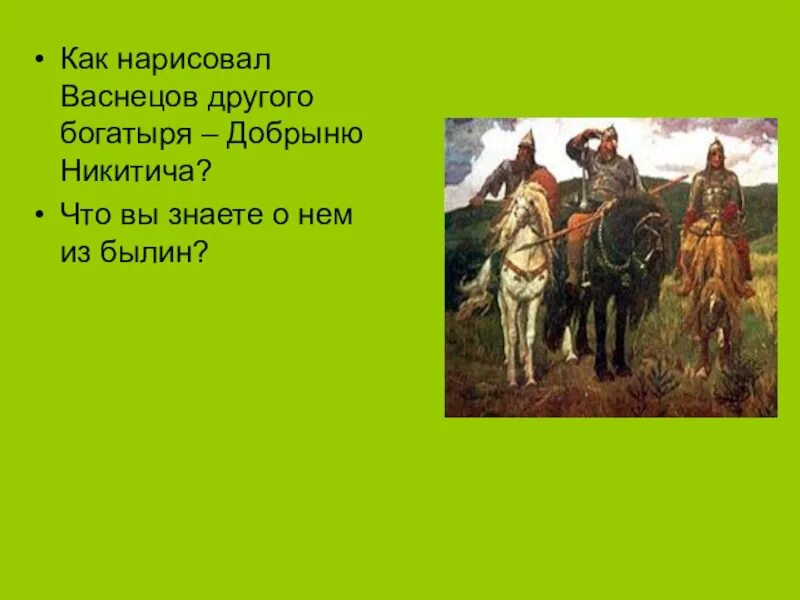 • Как нарисовал Васнецов другого богатыря – Добрыню Никитича?
• Что вы знаете о нем из былин?